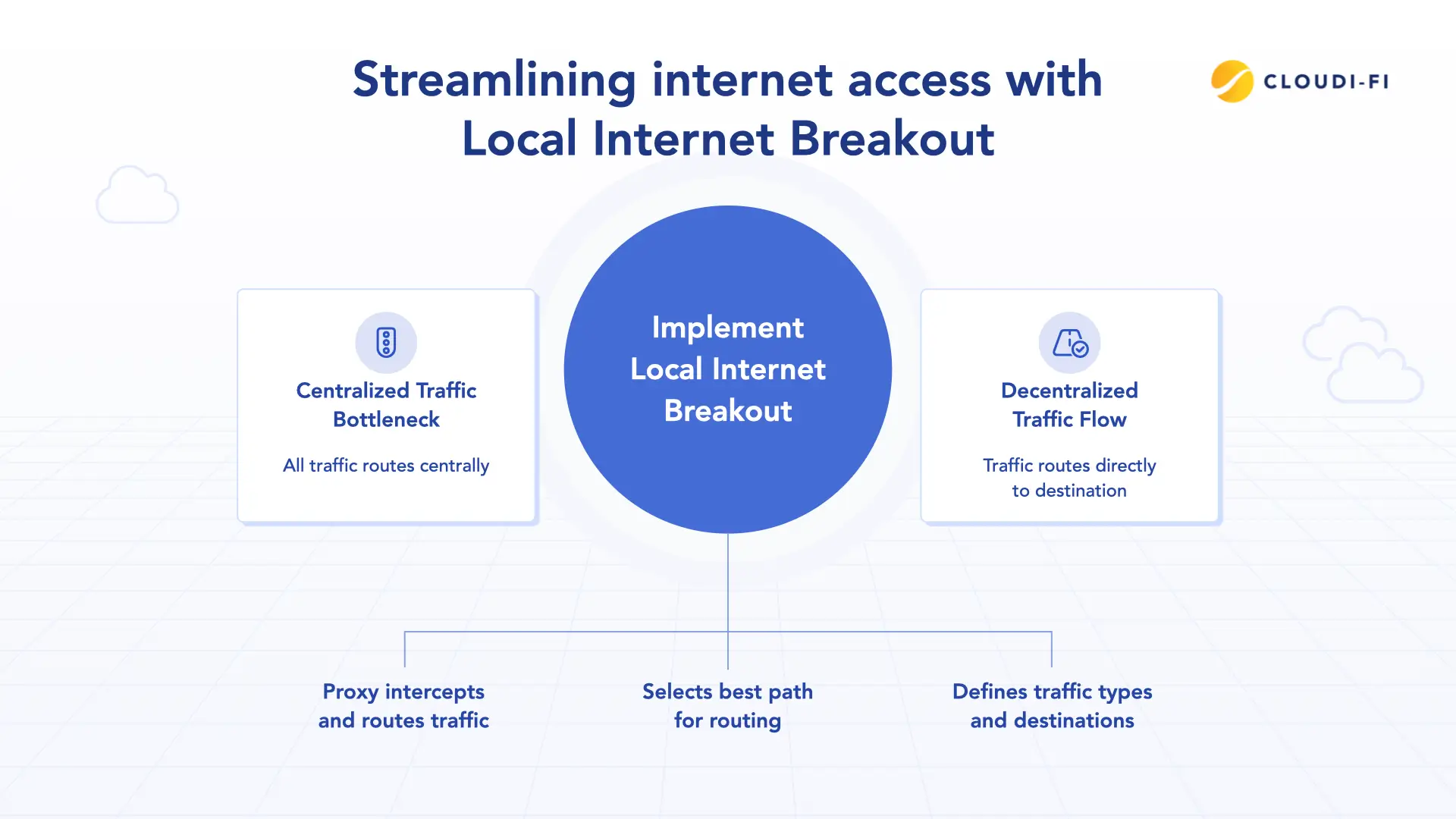 Streamlining internet access with Local Internet Breakout

CLOUDI-FI

Centralized Traffic Bottleneck

All traffic routes centrally

Implement Local Internet Breakout

Decentralized Traffic Flow

Traffic routes directly to destination

Proxy intercepts and routes traffic

Selects best path for routing

Defines traffic types and destinations